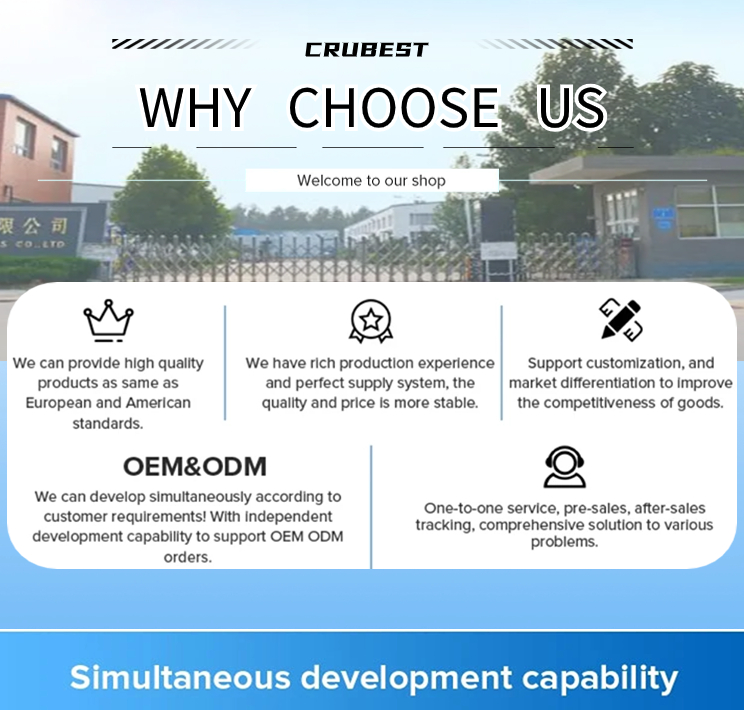 CRUBEST

WHY CHOOSE US

Welcome to our shop

限公司
S CO.,LTD

We can provide high quality products as same as European and American standards.

We have rich production experience and perfect supply system, the quality and price is more stable.

Support customization, and market differentiation to improve the competitiveness of goods.

OEM&ODM

We can develop simultaneously according to customer requirements! With independent development capability to support OEM ODM orders.

One-to-one service, pre-sales, after-sales tracking, comprehensive solution to various problems.

Simultaneous development capability